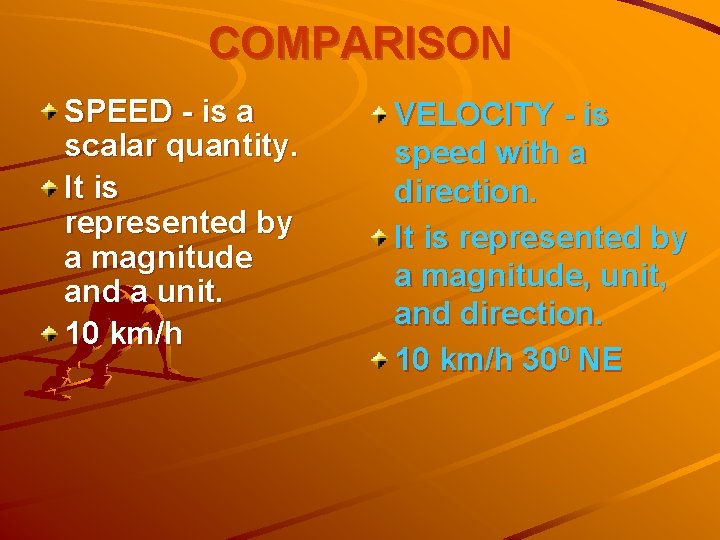 COMPARISON

SPEED - is a scalar quantity.

It is represented by a magnitude and a unit.

10 km/h

VELOCITY - is speed with a direction.

It is represented by a magnitude, unit, and direction.

10 km/h $30^0$ NE